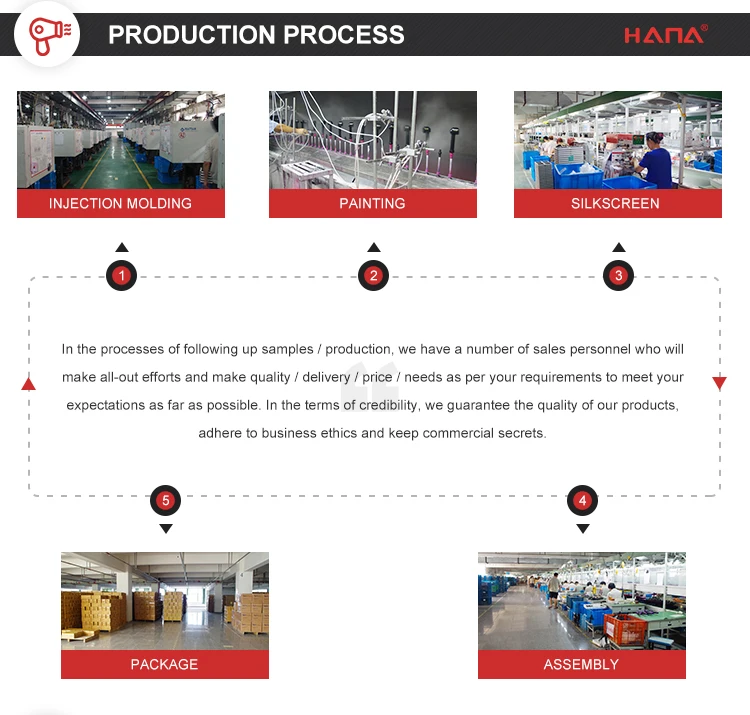 PRODUCTION PROCESS

HANA®

INJECTION MOLDING

PAINTING

SILKSCREEN

1

2

3

In the processes of following up samples / production, we have a number of sales personnel who will make all-out efforts and make quality / delivery / price / needs as per your requirements to meet your expectations as far as possible. In the terms of credibility, we guarantee the quality of our products, adhere to business ethics and keep commercial secrets.

5

4

PACKAGE

ASSEMBLY